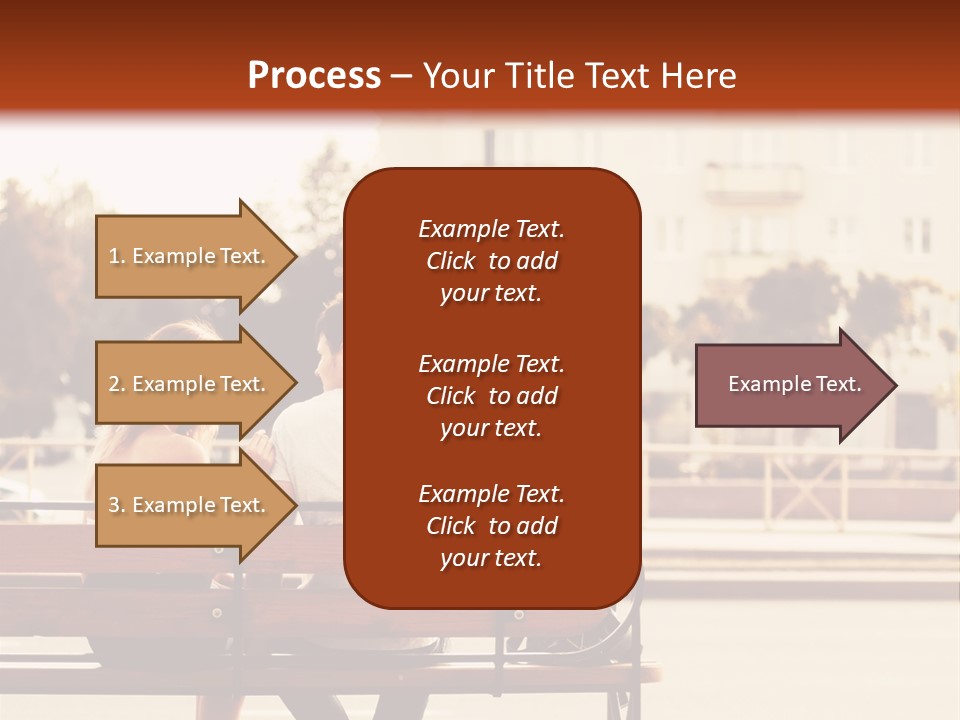 Process – Your Title Text Here

1. Example Text.

2. Example Text.

3. Example Text.

Example Text. Click to add your text.

Example Text. Click to add your text.

Example Text. Click to add your text.

Example Text.